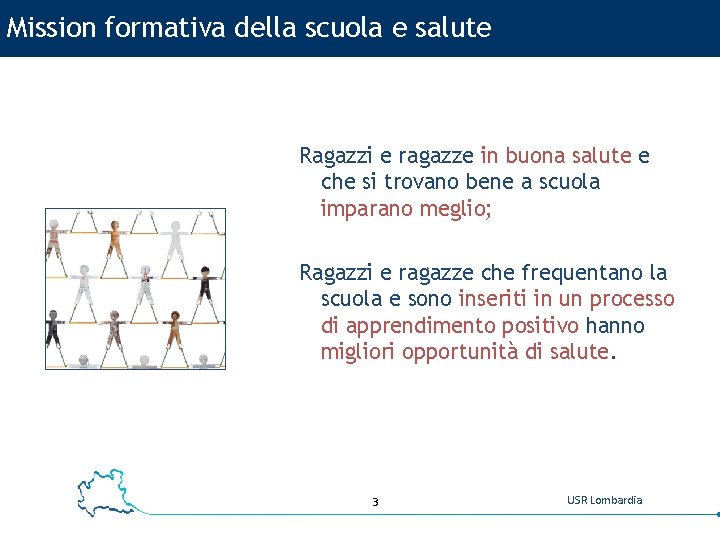 Mission formativa della scuola e salute

Ragazzi e ragazze in buona salute e che si trovano bene a scuola imparano meglio;

Ragazzi e ragazze che frequentano la scuola e sono inseriti in un processo di apprendimento positivo hanno migliori opportunità di salute.

3

USR Lombardia